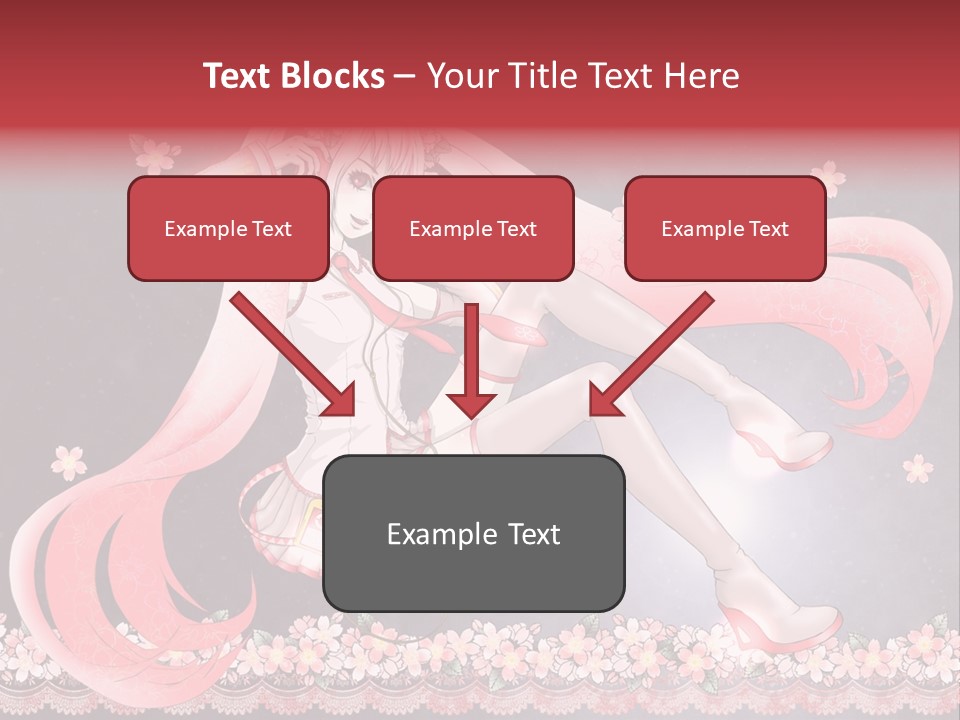 Text Blocks – Your Title Text Here

Example Text

Example Text

Example Text

Example Text